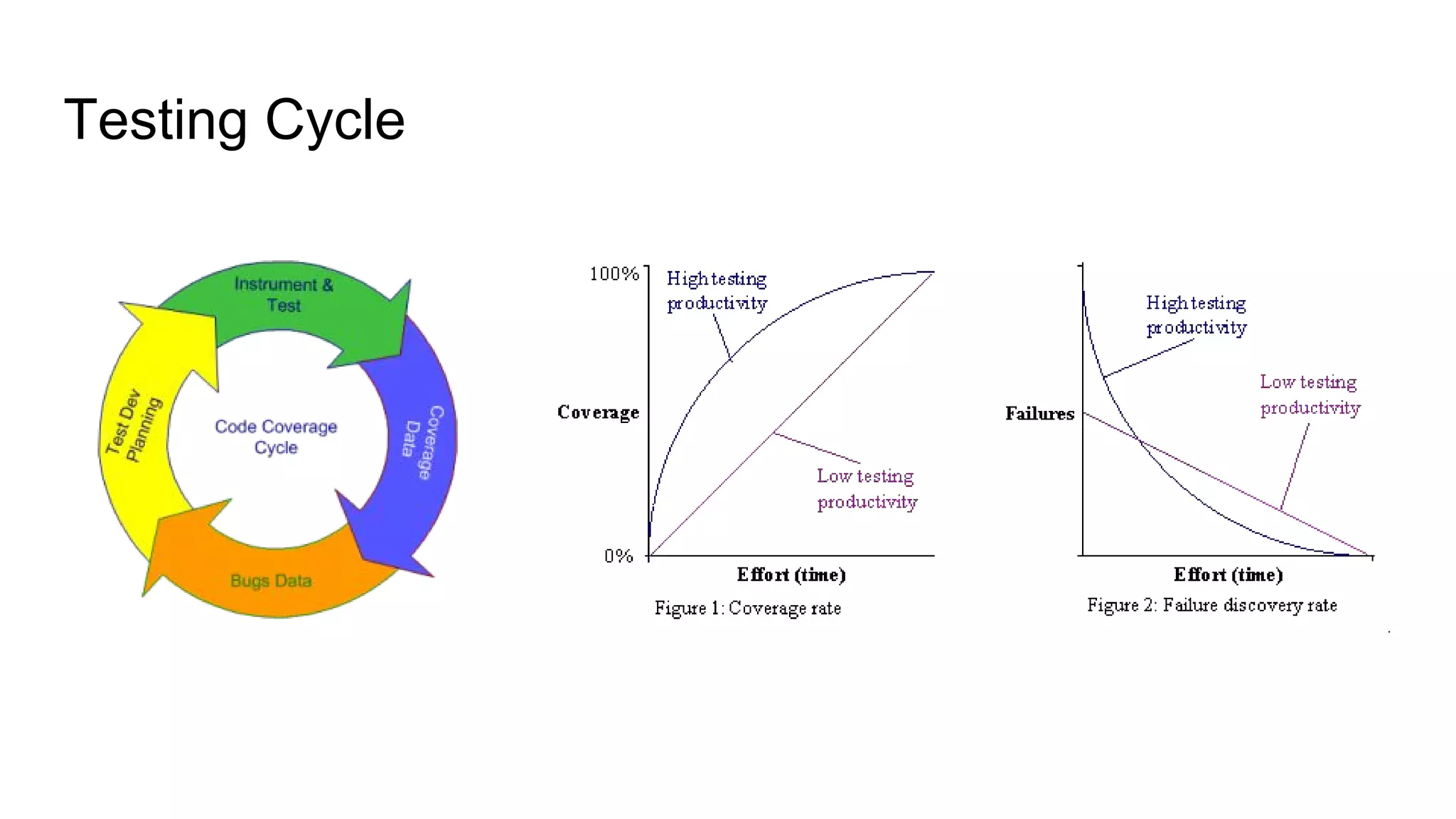 Testing Cycle

Instrument & Test

Coverage Data

Bugs Data

Test Dev Planning

Code Coverage Cycle

100%

High testing productivity

Coverage

Low testing productivity

0%

Effort (time)

Figure 1: Coverage rate

High testing productivity

Low testing productivity

Failures

Effort (time)

Figure 2: Failure discovery rate